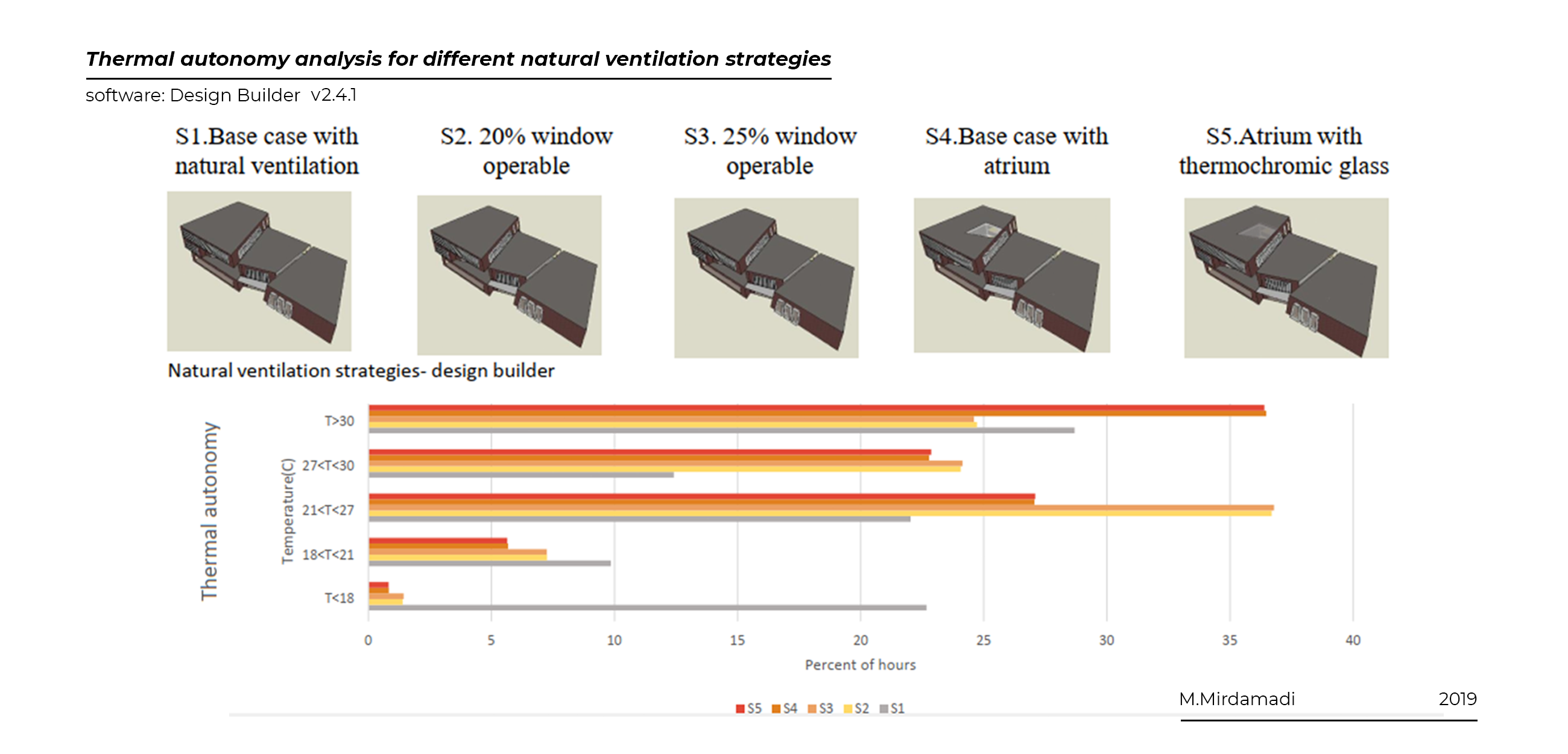 Thermal autonomy analysis for different natural ventilation strategies

software: Design Builder v2.4.1

S1.Base case with natural ventilation

S2. 20% window operable

S3. 25% window operable

S4.Base case with atrium

S5.Atrium with thermochromic glass

Natural ventilation strategies- design builder

Thermal autonomy

Temperature(C)

T>30

27<T<30

21<T<27

18<T<21

T<18

0 5 10 15 20 25 30 35 40

Percent of hours

S5 S4 S3 S2 S1

M.Mirdamadi 2019